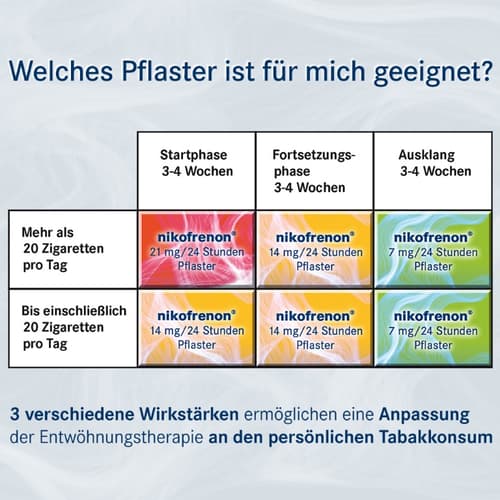 Welches Pflaster ist für mich geeignet?

| | Startphase 3-4 Wochen | Fortsetzungsphase 3-4 Wochen | Ausklang 3-4 Wochen |
|---|---|---|---|
| Mehr als 20 Zigaretten pro Tag | nikofrenon® 21 mg/24 Stunden Pflaster | nikofrenon® 14 mg/24 Stunden Pflaster | nikofrenon® 7 mg/24 Stunden Pflaster |
| Bis einschließlich 20 Zigaretten pro Tag | nikofrenon® 14 mg/24 Stunden Pflaster | nikofrenon® 14 mg/24 Stunden Pflaster | nikofrenon® 7 mg/24 Stunden Pflaster |

3 verschiedene Wirkstärken ermöglichen eine Anpassung der Entwöhnungstherapie an den persönlichen Tabakkonsum